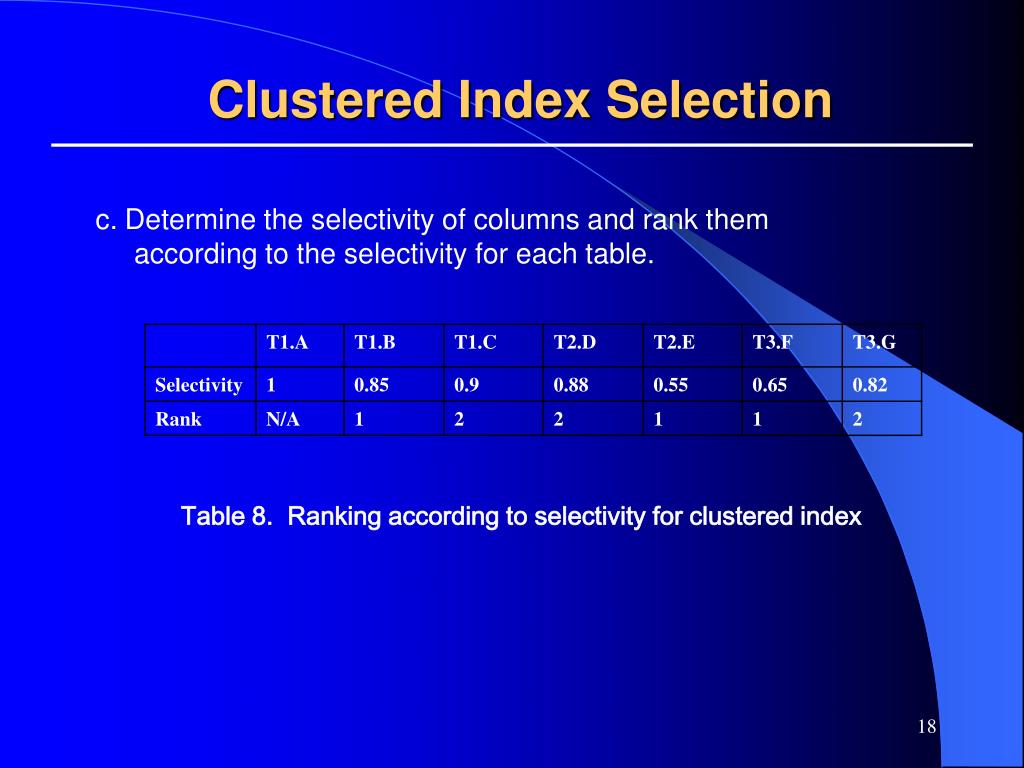 Clustered Index Selection

c. Determine the selectivity of columns and rank them according to the selectivity for each table.

| | T1.A | T1.B | T1.C | T2.D | T2.E | T3.F | T3.G |
|---|---|---|---|---|---|---|---|
| Selectivity | 1 | 0.85 | 0.9 | 0.88 | 0.55 | 0.65 | 0.82 |
| Rank | N/A | 1 | 2 | 2 | 1 | 1 | 2 |

Table 8. Ranking according to selectivity for clustered index

18